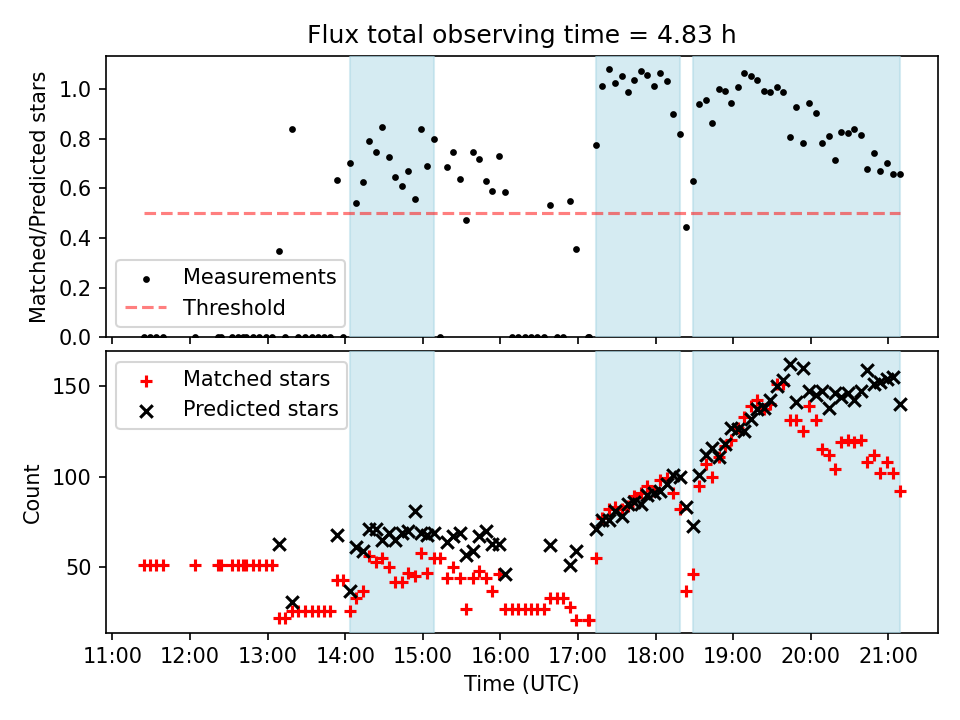 Flux total observing time = 4.83 h

Matched/Predicted stars

1.0
0.8
0.6
0.4
0.2
0.0

Measurements
Threshold

Count

150
100
50

Matched stars
Predicted stars

11:00 12:00 13:00 14:00 15:00 16:00 17:00 18:00 19:00 20:00 21:00

Time (UTC)